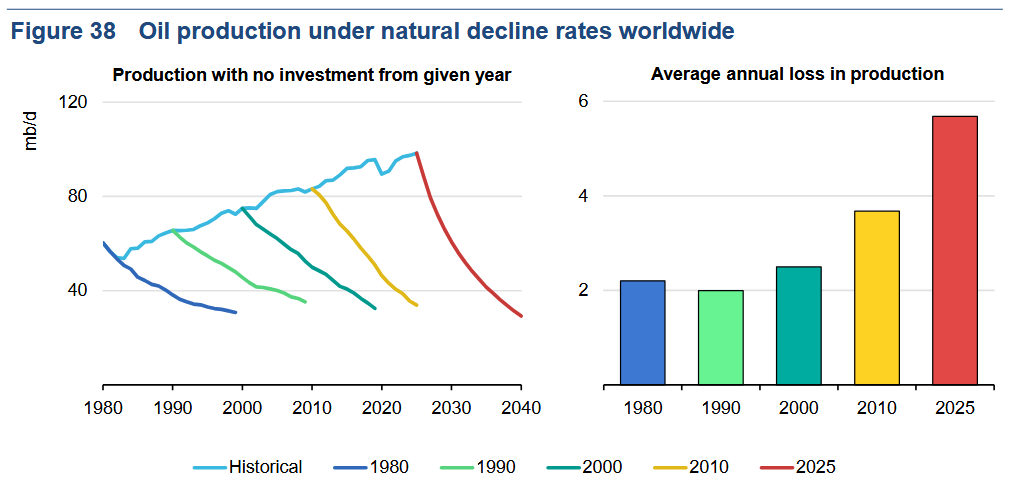 Figure 38   Oil production under natural decline rates worldwide

Production with no investment from given year

mb/d

120

80

40

1980 1990 2000 2010 2020 2030 2040

Average annual loss in production

6

4

2

1980 1990 2000 2010 2025

Historical   1980   1990   2000   2010   2025